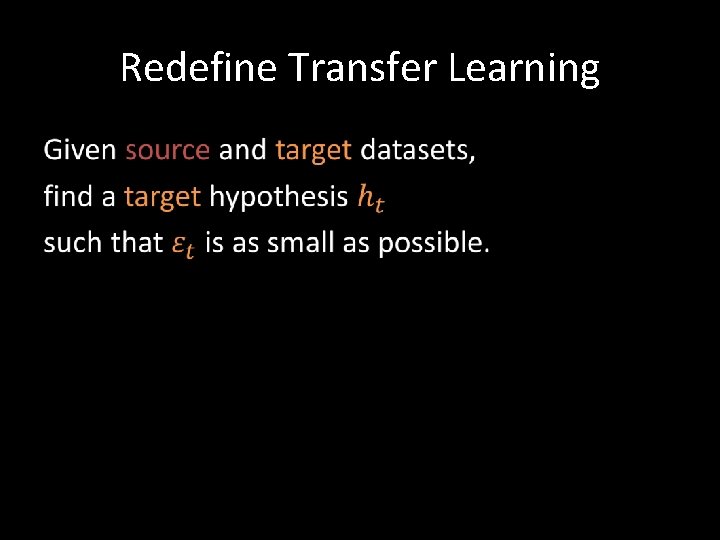 Redefine Transfer Learning

Given source and target datasets,
find a target hypothesis $h_t$
such that $\varepsilon_t$ is as small as possible.